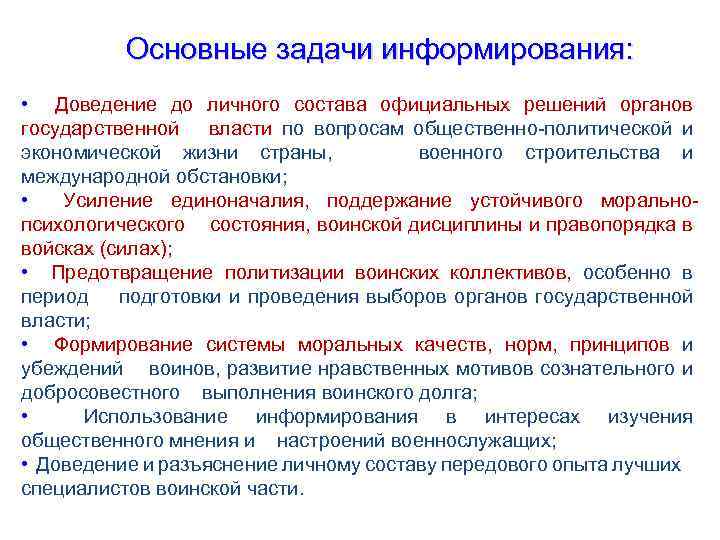 Основные задачи информирования:

• Доведение до личного состава официальных решений органов государственной власти по вопросам общественно-политической и экономической жизни страны, военного строительства и международной обстановки;

• Усиление единоначалия, поддержание устойчивого морально-психологического состояния, воинской дисциплины и правопорядка в войсках (силах);

• Предотвращение политизации воинских коллективов, особенно в период подготовки и проведения выборов органов государственной власти;

• Формирование системы моральных качеств, норм, принципов и убеждений воинов, развитие нравственных мотивов сознательного и добросовестного выполнения воинского долга;

• Использование информирования в интересах изучения общественного мнения и настроений военнослужащих;

• Доведение и разъяснение личному составу передового опыта лучших специалистов воинской части.